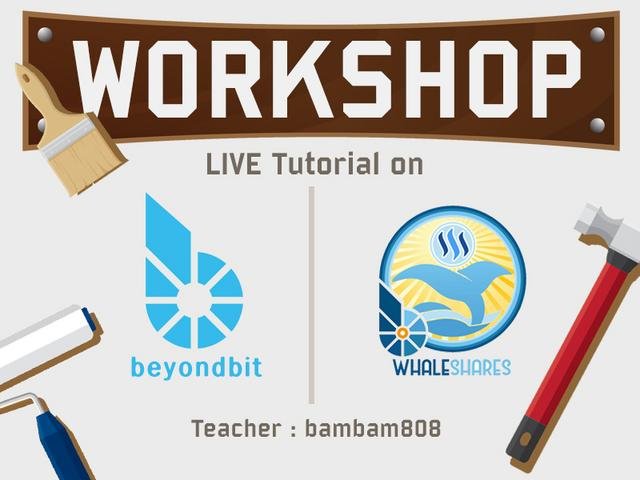 WORKSHOP

LIVE Tutorial on

beyondbit

WHALESHARES

Teacher : bambam808